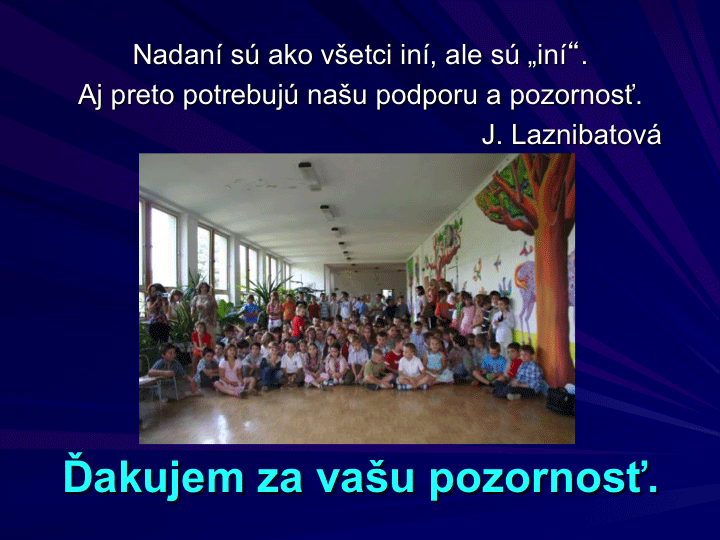 Nadaní sú ako všetci iní, ale sú „iní“.
Aj preto potrebujú našu podporu a pozornosť.
J. Laznibatová

Ďakujem za vašu pozornosť.